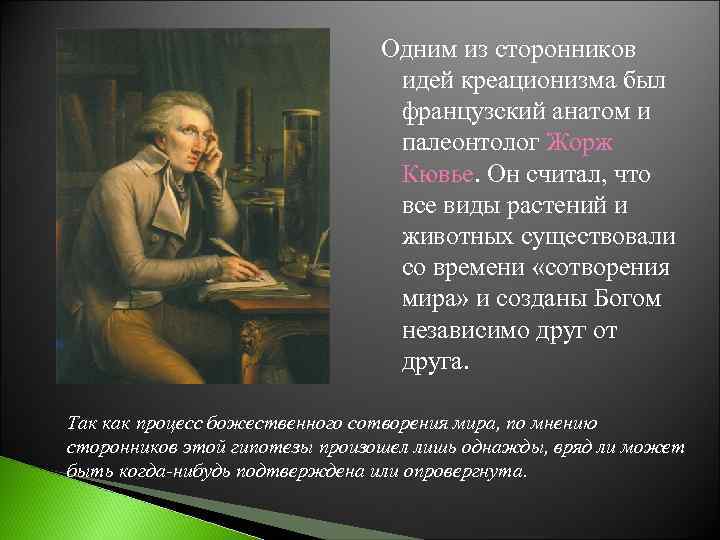 Одним из сторонников идей креационизма был французский анатом и палеонтолог Жорж Кювье. Он считал, что все виды растений и животных существовали со времени «сотворения мира» и созданы Богом независимо друг от друга.

Так как процесс божественного сотворения мира, по мнению сторонников этой гипотезы произошел лишь однажды, вряд ли может быть когда-нибудь подтверждена или опровергнута.